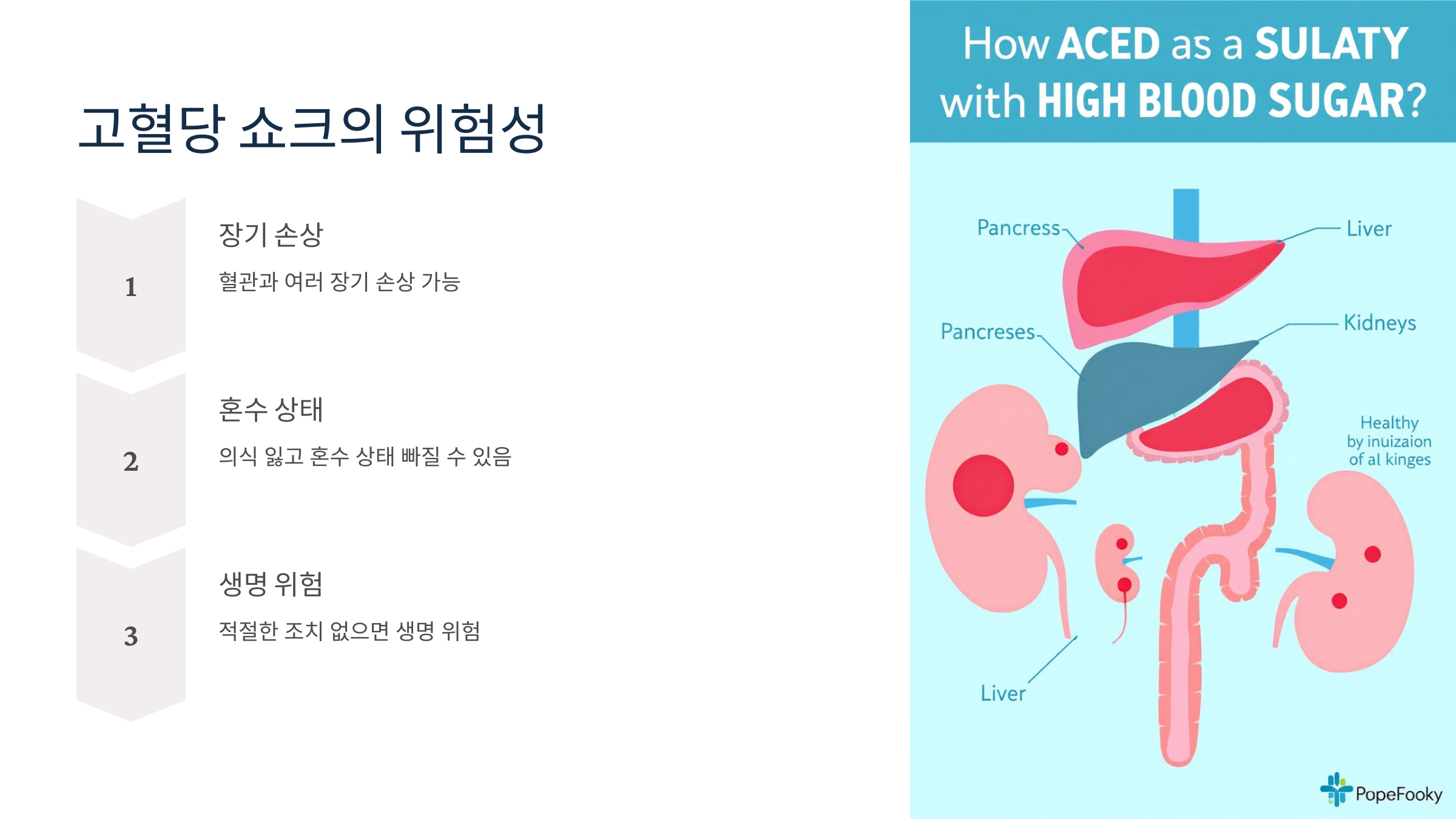 고혈당 쇼크의 위험성

1

장기 손상

혈관과 여러 장기 손상 가능

2

혼수 상태

의식 잃고 혼수 상태 빠질 수 있음

3

생명 위험

적절한 조치 없으면 생명 위험

How ACED as a SULATY with HIGH BLOOD SUGAR?

Pancress

Liver

Pancreses

Kidneys

Healthy by inuizaion of al kinges

Liver

PopeFooky